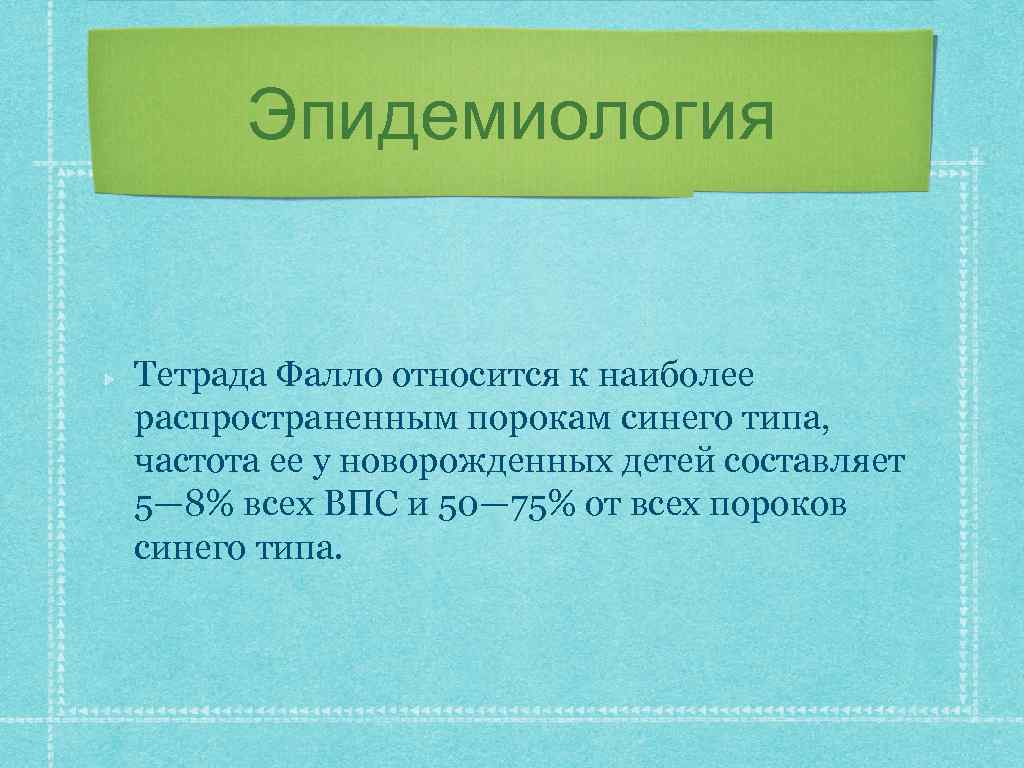 Эпидемиология

Тетрада Фалло относится к наиболее распространенным порокам синего типа, частота ее у новорожденных детей составляет 5—8% всех ВПС и 50—75% от всех пороков синего типа.